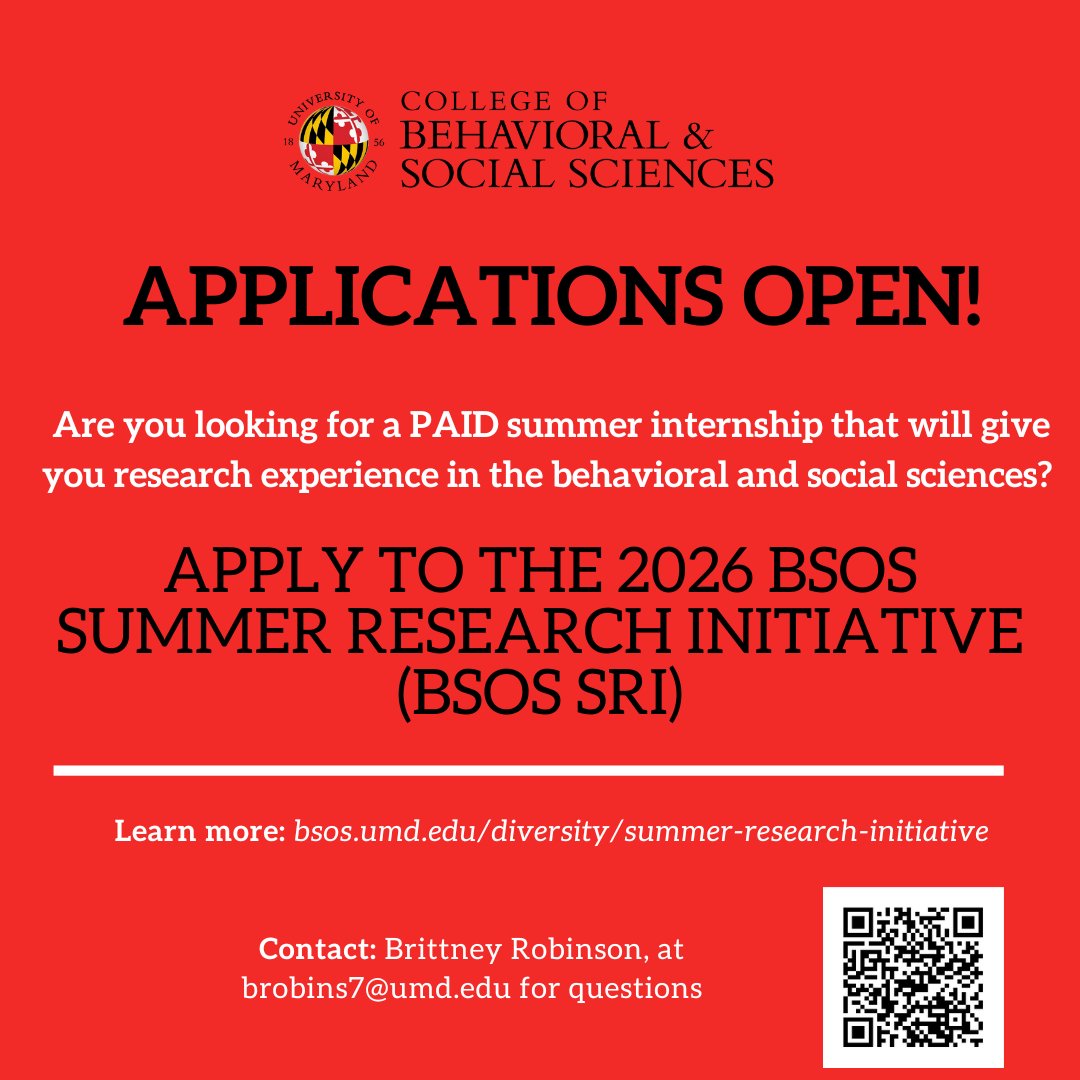 UNIVERSITY OF MARYLAND 18 56

COLLEGE OF BEHAVIORAL & SOCIAL SCIENCES

APPLICATIONS OPEN!

Are you looking for a PAID summer internship that will give you research experience in the behavioral and social sciences?

APPLY TO THE 2026 BSOS SUMMER RESEARCH INITIATIVE (BSOS SRI)

Learn more: bsos.umd.edu/diversity/summer-research-initiative

Contact: Brittney Robinson, at brobins7@umd.edu for questions